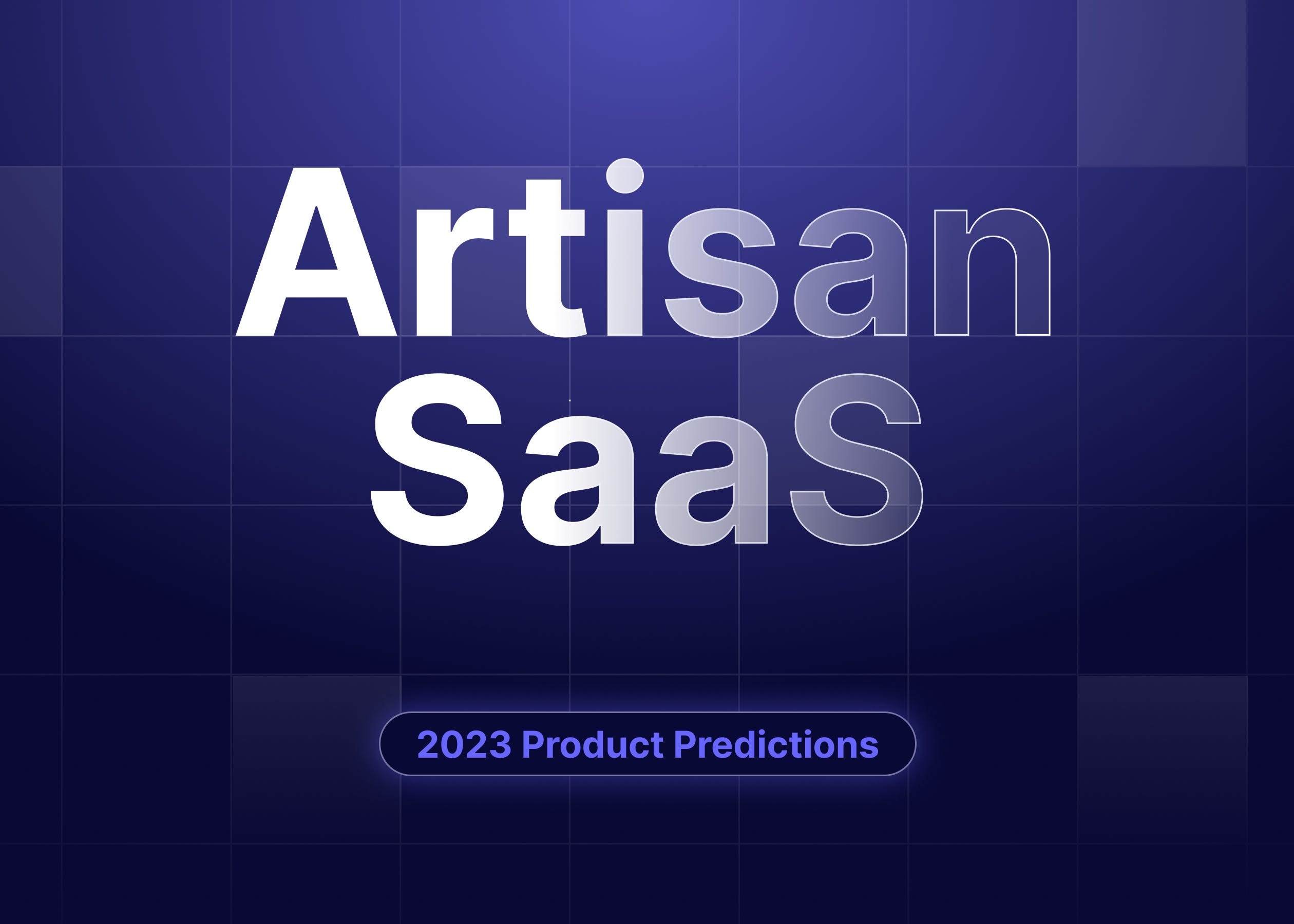 Artisan SaaS

2023 Product Predictions